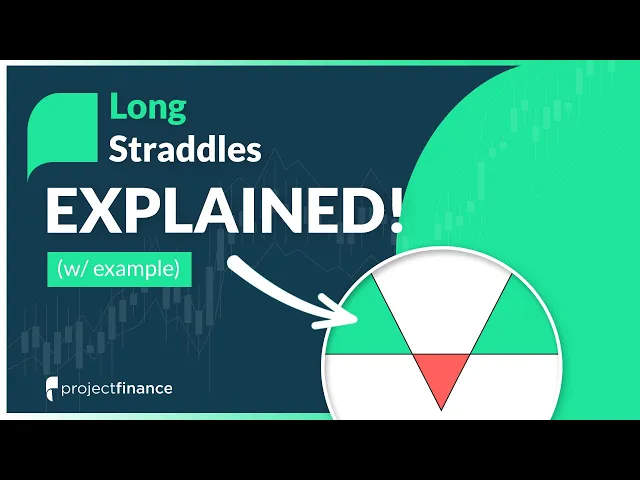 Long
Straddles

EXPLAINED!

(w/ example)

projectfinance